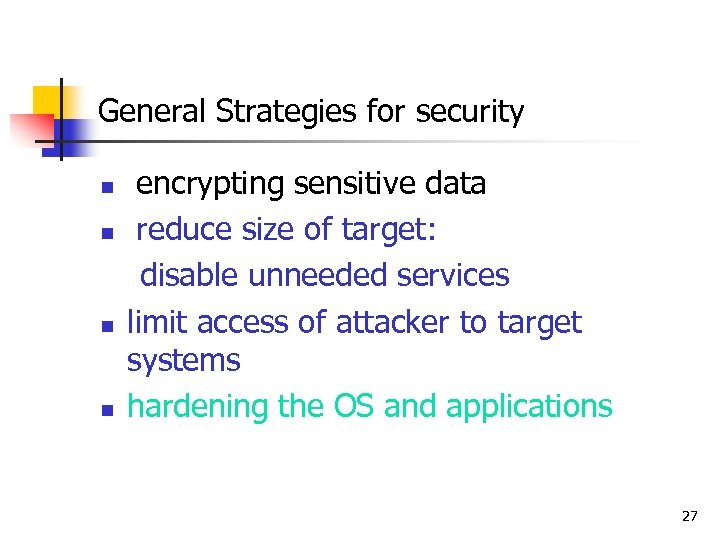 General Strategies for security

- encrypting sensitive data
- reduce size of target:
  disable unneeded services
- limit access of attacker to target systems
- hardening the OS and applications

27